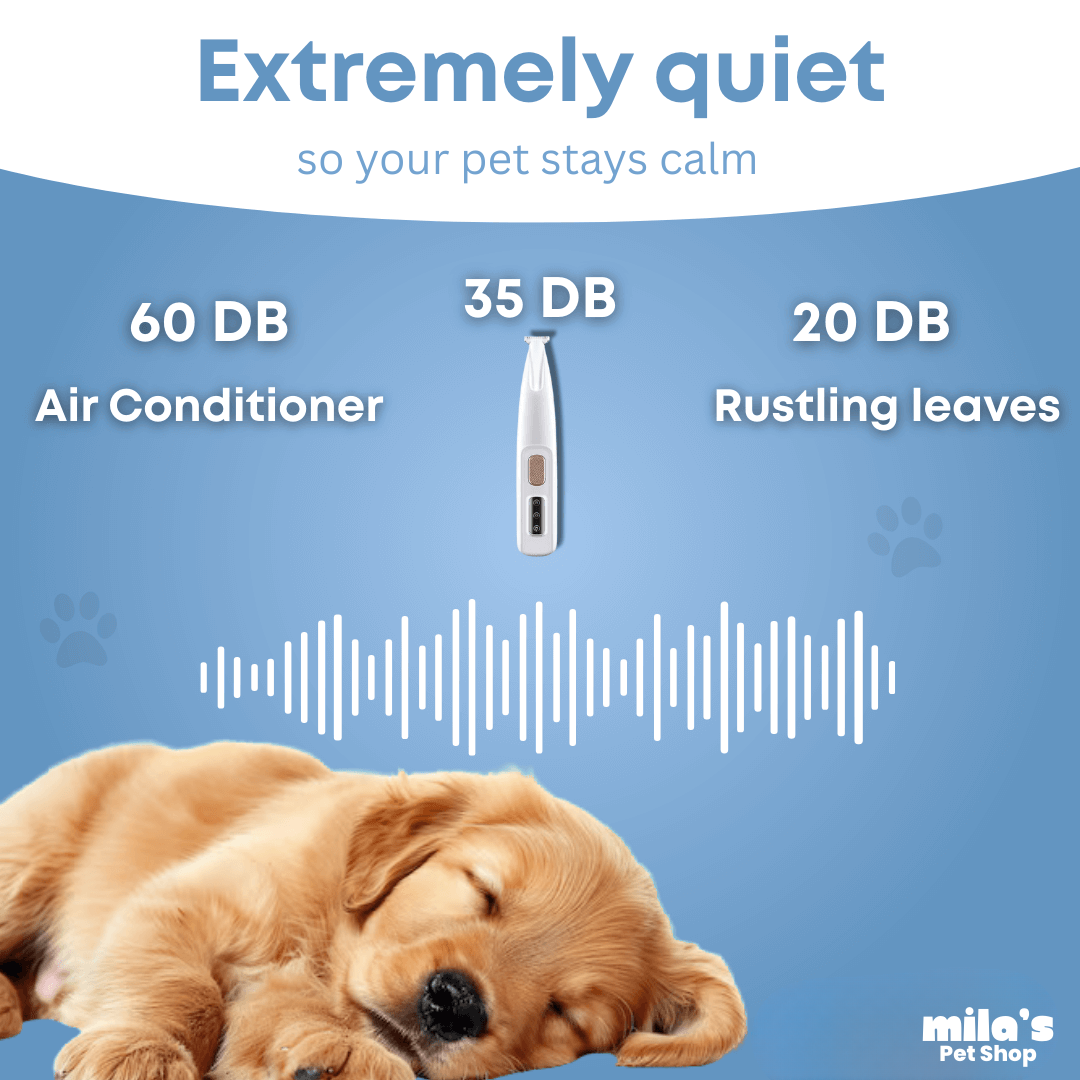 Extremely quiet

so your pet stays calm

60 DB
Air Conditioner

35 DB

20 DB
Rustling leaves

mila's
Pet Shop